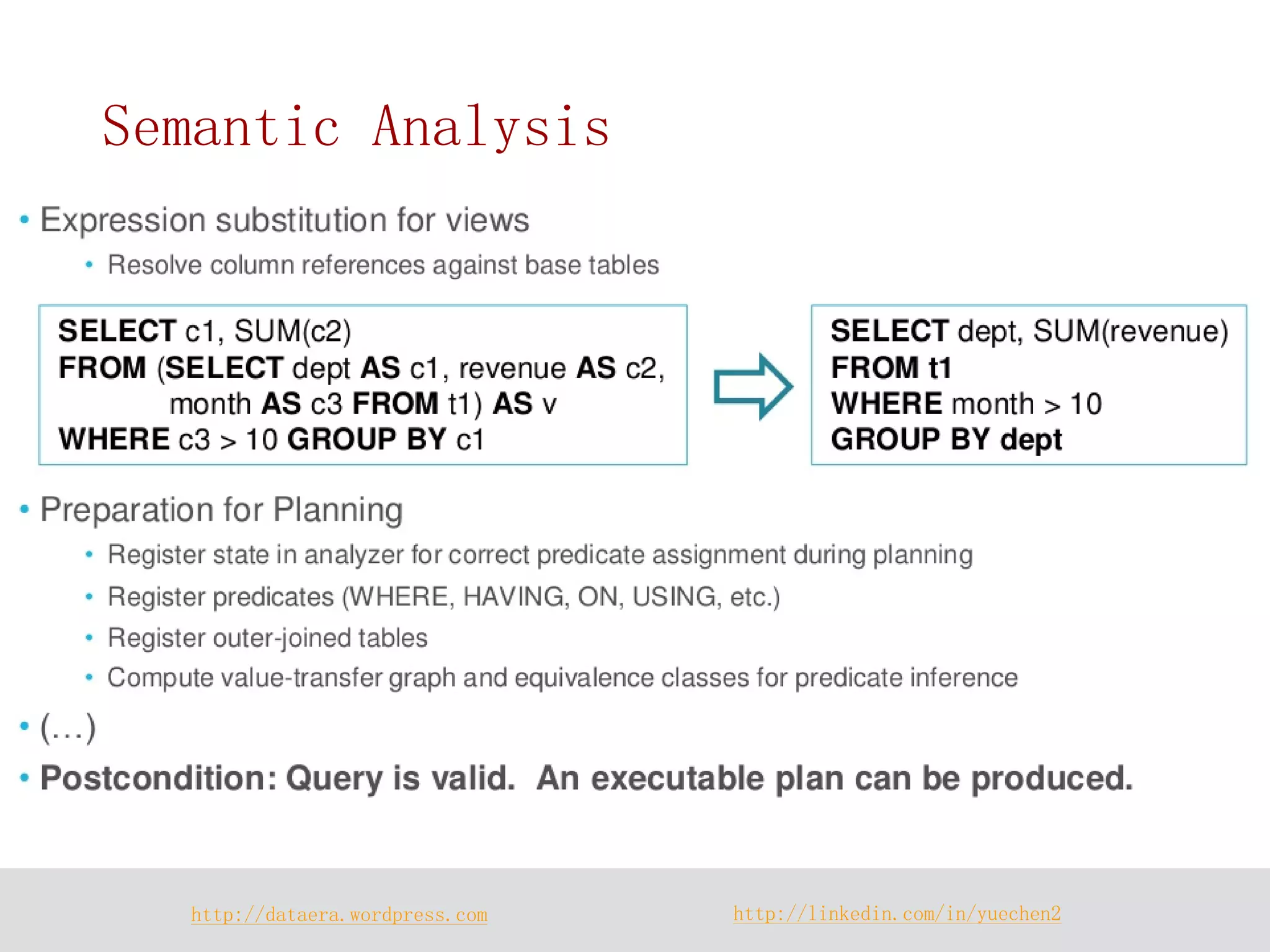 Semantic Analysis

• Expression substitution for views
• Resolve column references against base tables

SELECT c1, SUM(c2)
FROM (SELECT dept AS c1, revenue AS c2,
month AS c3 FROM t1) AS v
WHERE c3 > 10 GROUP BY c1

SELECT dept, SUM(revenue)
FROM t1
WHERE month > 10
GROUP BY dept

• Preparation for Planning
• Register state in analyzer for correct predicate assignment during planning
• Register predicates (WHERE, HAVING, ON, USING, etc.)
• Register outer-joined tables
• Compute value-transfer graph and equivalence classes for predicate inference

• (…)

• Postcondition: Query is valid. An executable plan can be produced.

http://dataera.wordpress.com

http://linkedin.com/in/yuechen2